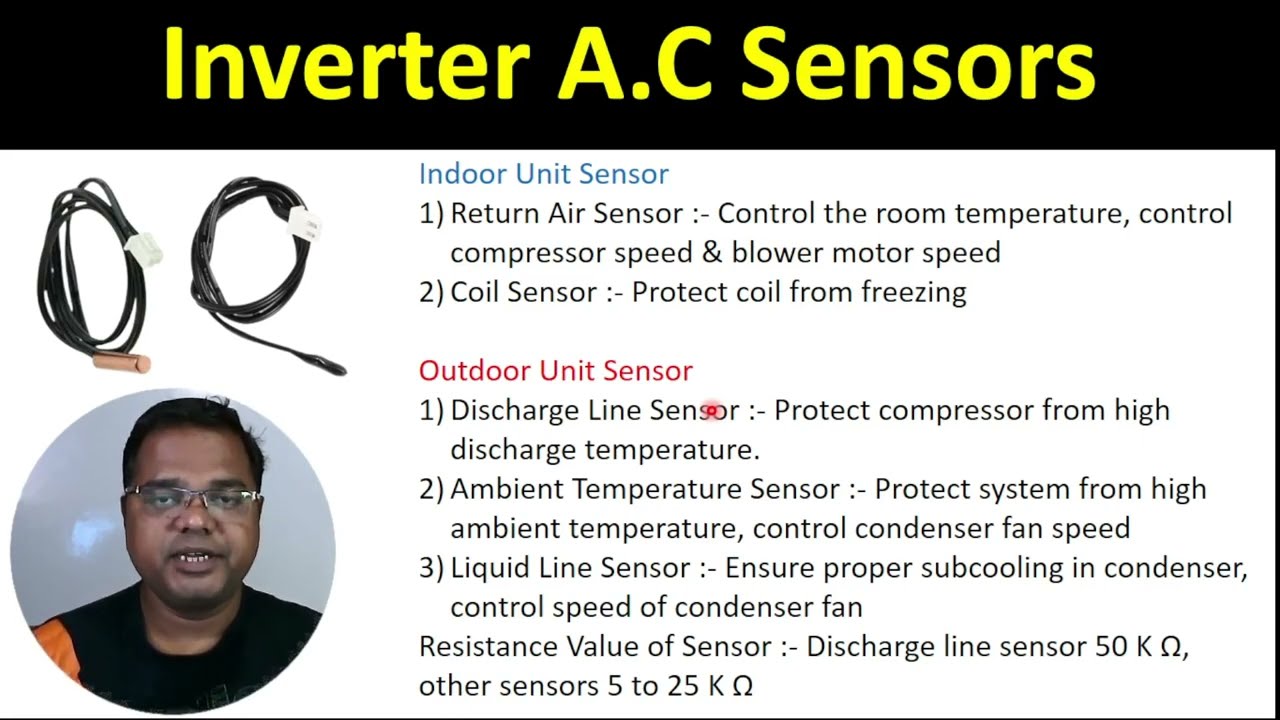 Inverter A.C Sensors

Indoor Unit Sensor
1) Return Air Sensor :- Control the room temperature, control compressor speed & blower motor speed
2) Coil Sensor :- Protect coil from freezing

Outdoor Unit Sensor
1) Discharge Line Sensor :- Protect compressor from high discharge temperature.
2) Ambient Temperature Sensor :- Protect system from high ambient temperature, control condenser fan speed
3) Liquid Line Sensor :- Ensure proper subcooling in condenser, control speed of condenser fan
Resistance Value of Sensor :- Discharge line sensor 50 K Ω, other sensors 5 to 25 K Ω